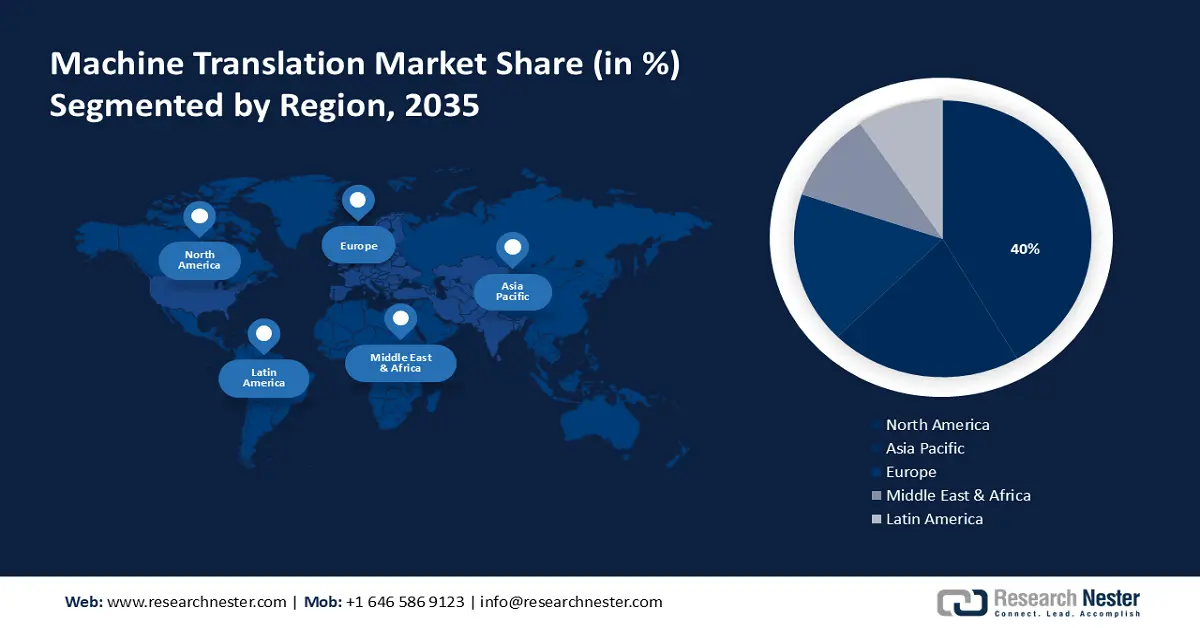 Machine Translation Market Share (in %)
Segmented by Region, 2035

North America
Europe
Asia Pacific
Latin America
Middle East & Africa

40%

North America
Asia Pacific
Europe
Middle East & Africa
Latin America

Web: www.researchnester.com | Mob: +1 646 586 9123 | info@researchnester.com

Research Nester
Connect. Lead. Accomplish